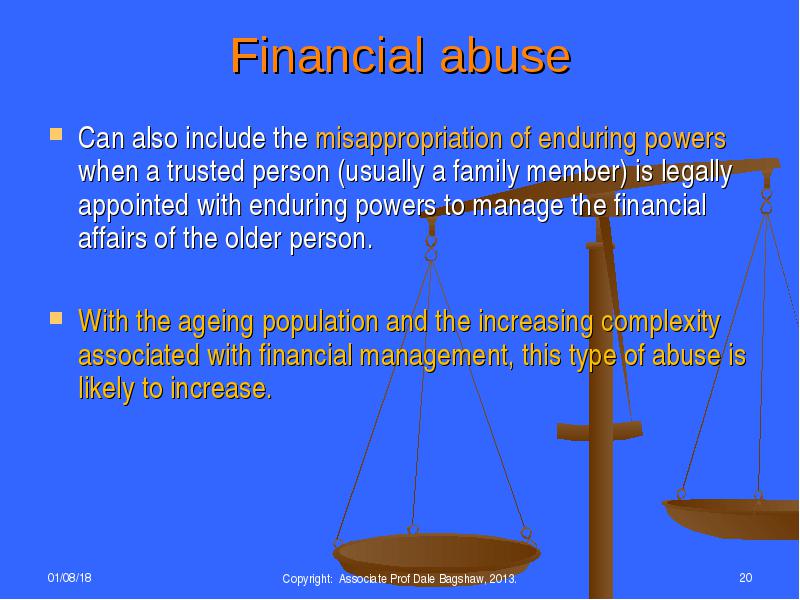 Financial abuse

Can also include the misappropriation of enduring powers when a trusted person (usually a family member) is legally appointed with enduring powers to manage the financial affairs of the older person.

With the ageing population and the increasing complexity associated with financial management, this type of abuse is likely to increase.

01/08/18

Copyright: Associate Prof Dale Bagshaw, 2013.

20